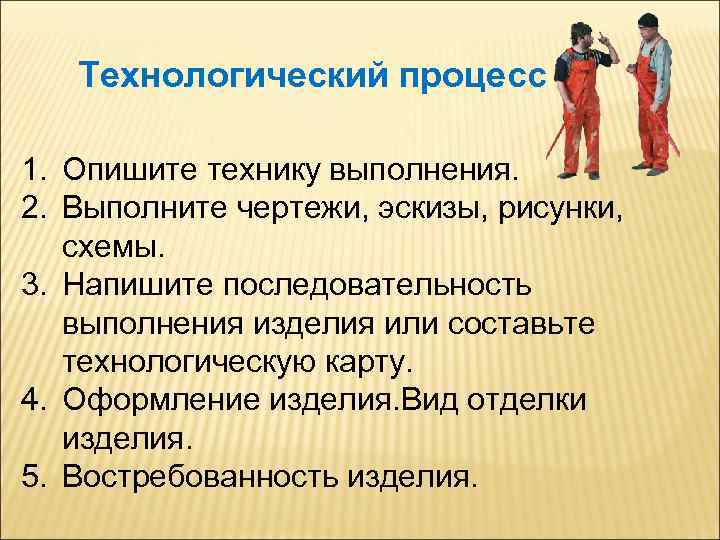 Технологический процесс

1. Опишите технику выполнения.
2. Выполните чертежи, эскизы, рисунки, схемы.
3. Напишите последовательность выполнения изделия или составьте технологическую карту.
4. Оформление изделия.Вид отделки изделия.
5. Востребованность изделия.